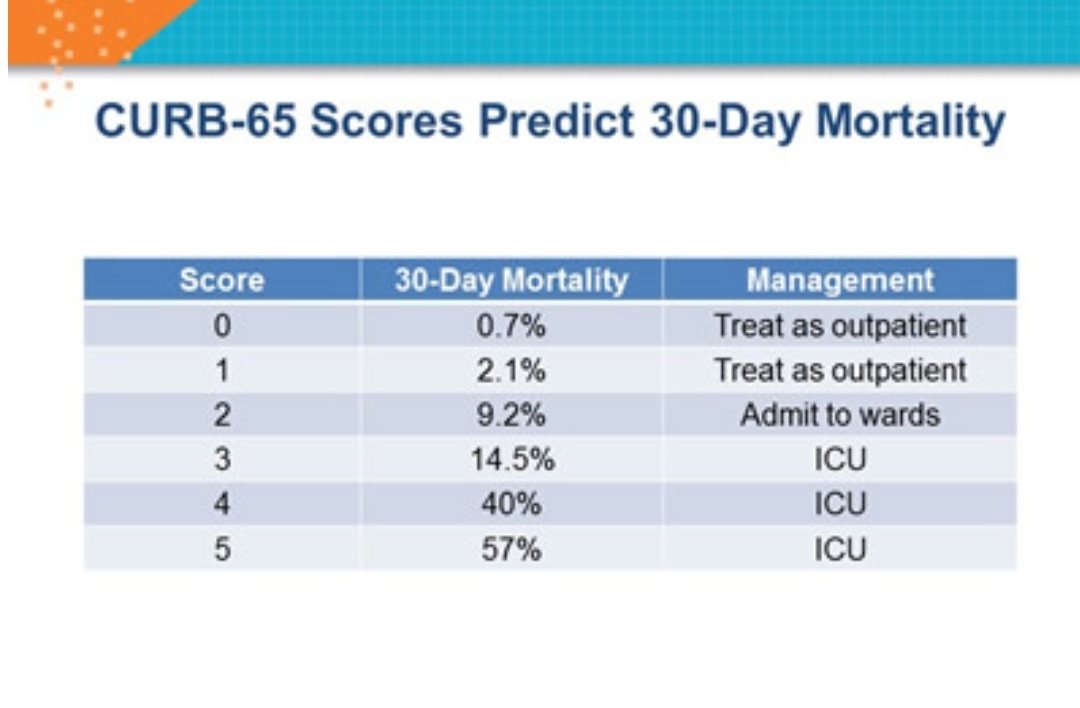 CURB-65 Scores Predict 30-Day Mortality

| Score | 30-Day Mortality | Management |
|---|---|---|
| 0 | 0.7% | Treat as outpatient |
| 1 | 2.1% | Treat as outpatient |
| 2 | 9.2% | Admit to wards |
| 3 | 14.5% | ICU |
| 4 | 40% | ICU |
| 5 | 57% | ICU |